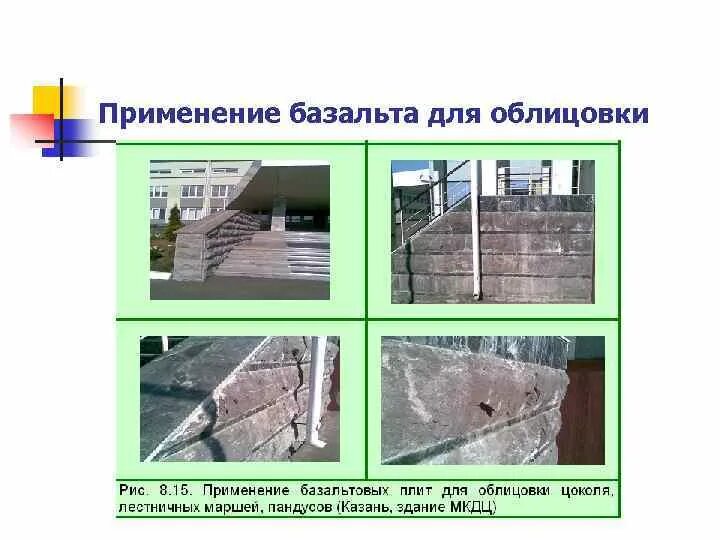 Применение базальта для облицовки

Рис. 8.15. Применение базальтовых плит для облицовки цоколя, лестничных маршей, пандусов (Казань, здание МКДЦ)